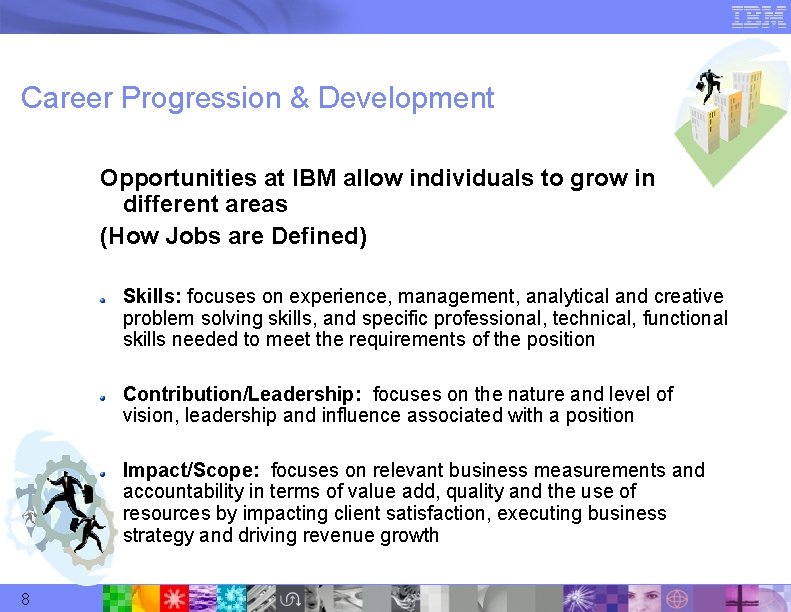 IBM

Career Progression & Development

Opportunities at IBM allow individuals to grow in different areas

(How Jobs are Defined)

Skills: focuses on experience, management, analytical and creative problem solving skills, and specific professional, technical, functional skills needed to meet the requirements of the position

Contribution/Leadership: focuses on the nature and level of vision, leadership and influence associated with a position

Impact/Scope: focuses on relevant business measurements and accountability in terms of value add, quality and the use of resources by impacting client satisfaction, executing business strategy and driving revenue growth

8